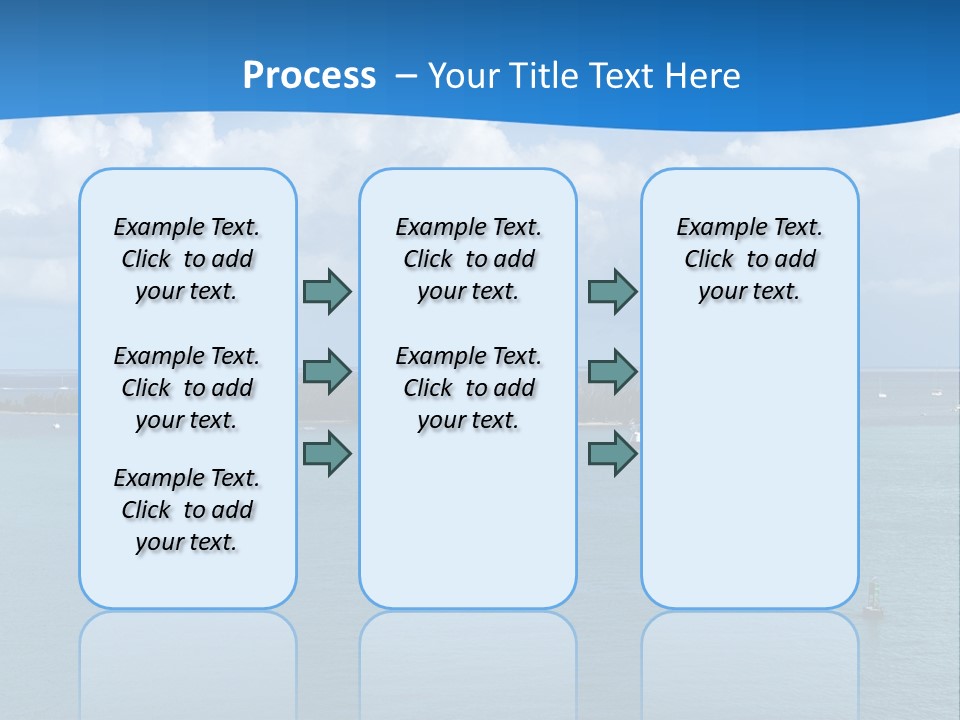 Process – Your Title Text Here

Example Text. Click to add your text.

Example Text. Click to add your text.

Example Text. Click to add your text.

Example Text. Click to add your text.

Example Text. Click to add your text.

Example Text. Click to add your text.